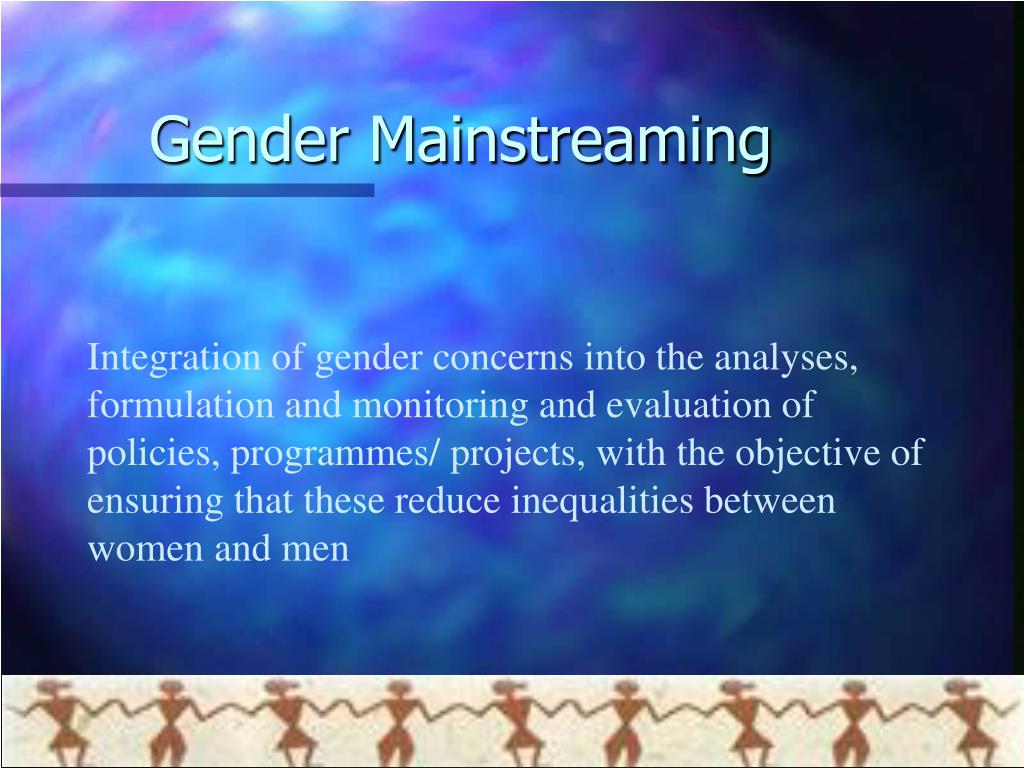 Gender Mainstreaming

Integration of gender concerns into the analyses, formulation and monitoring and evaluation of policies, programmes/ projects, with the objective of ensuring that these reduce inequalities between women and men